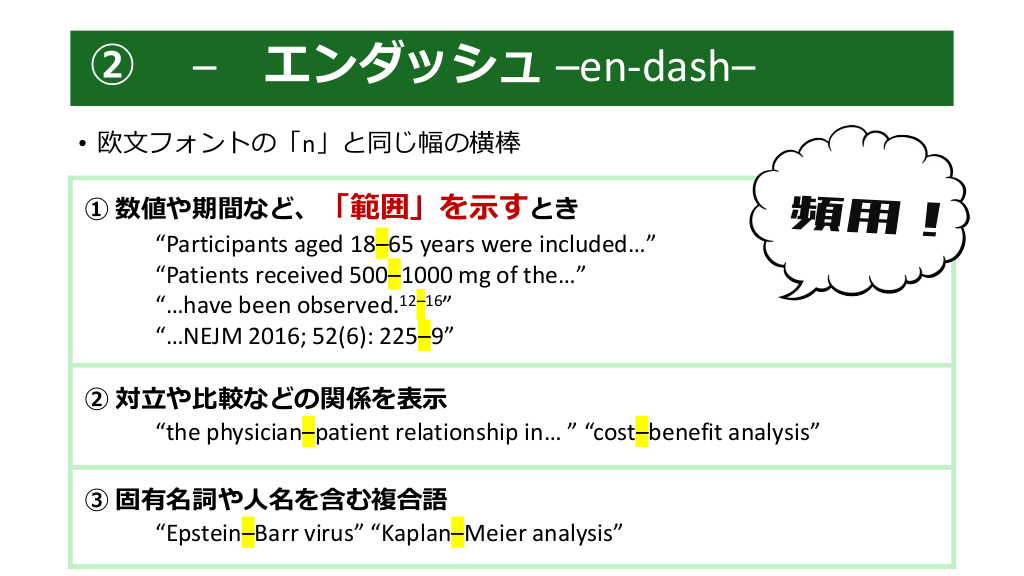 ② – エンダッシュ –en-dash–

• 欧文フォントの「n」と同じ幅の横棒

頻用！

① 数値や期間など、「範囲」を示すとき

“Participants aged 18–65 years were included…”

“Patients received 500–1000 mg of the…”

“…have been observed.$^{12–16}$”

“…NEJM 2016; 52(6): 225–9”

② 対立や比較などの関係を表示

“the physician–patient relationship in… ” “cost–benefit analysis”

③ 固有名詞や人名を含む複合語

“Epstein–Barr virus” “Kaplan–Meier analysis”